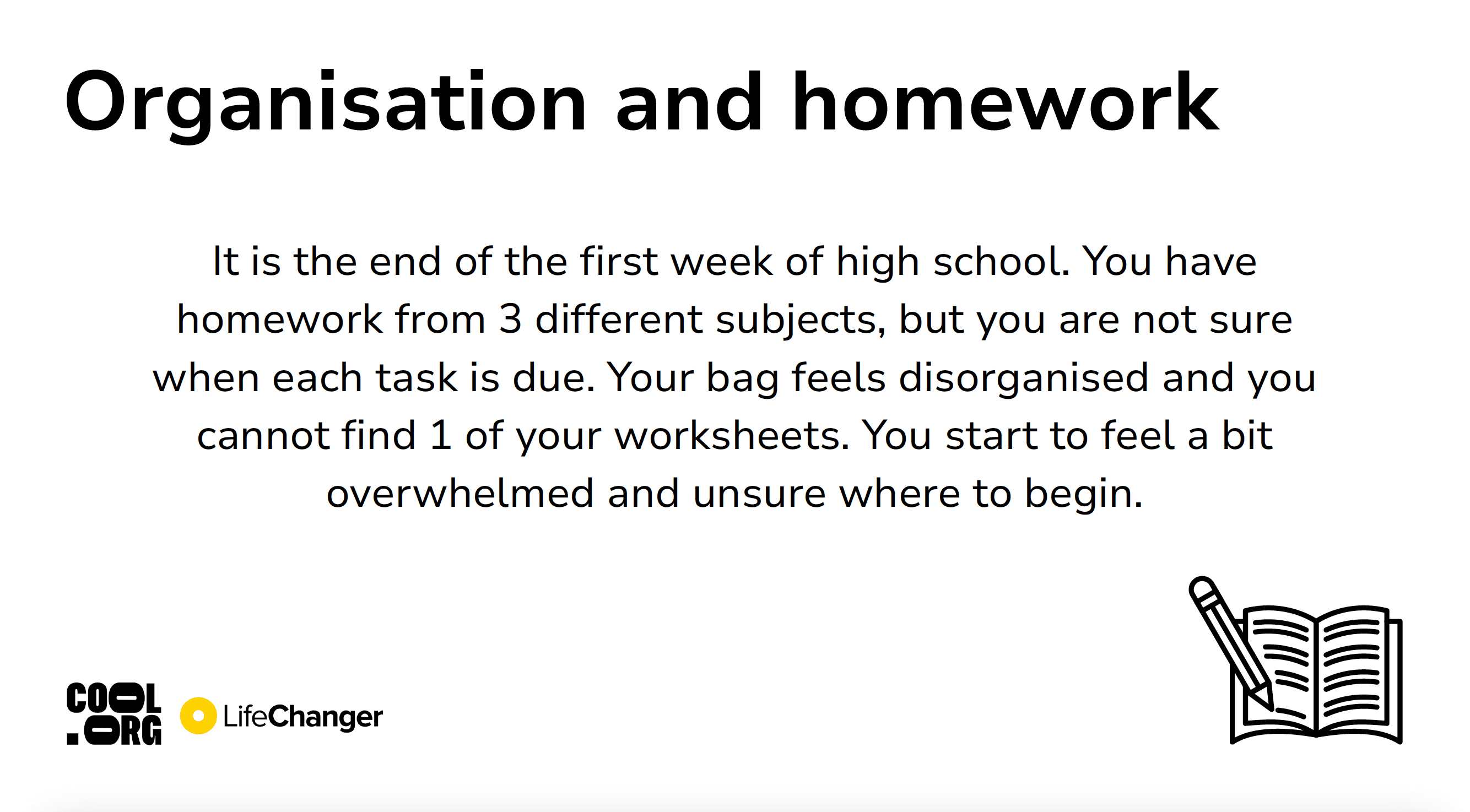 Organisation and homework

It is the end of the first week of high school. You have homework from 3 different subjects, but you are not sure when each task is due. Your bag feels disorganised and you cannot find 1 of your worksheets. You start to feel a bit overwhelmed and unsure where to begin.

COOL .ORG

LifeChanger